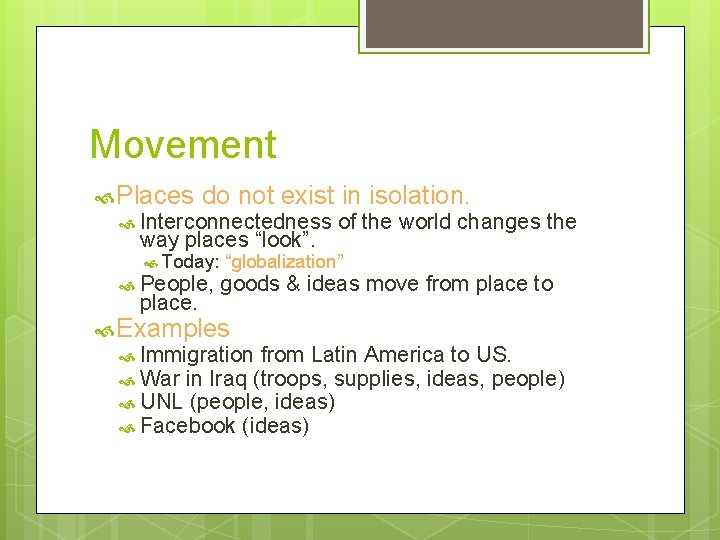 Movement

Places do not exist in isolation.

Interconnectedness of the world changes the way places “look”.

Today: “globalization”

People, goods & ideas move from place to place.

Examples

Immigration from Latin America to US.

War in Iraq (troops, supplies, ideas, people)

UNL (people, ideas)

Facebook (ideas)